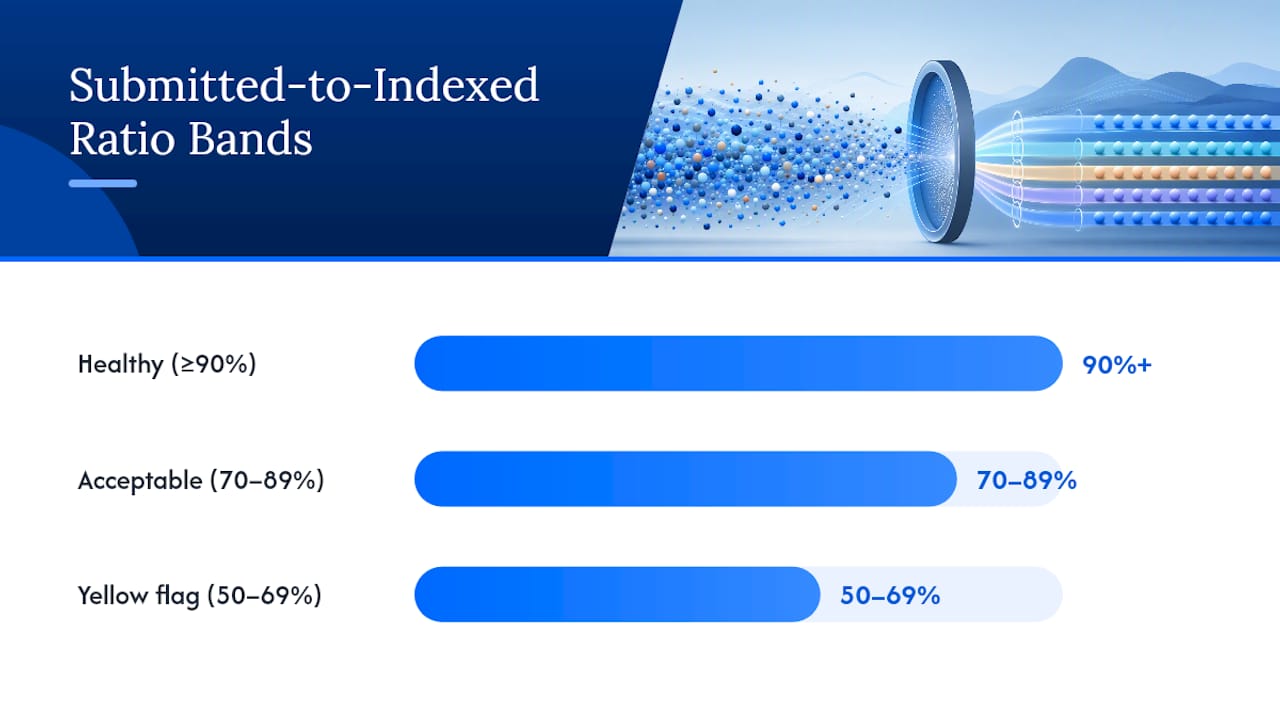 Submitted-to-Indexed Ratio Bands

Healthy (≥90%) 90%+

Acceptable (70–89%) 70–89%

Yellow flag (50–69%) 50–69%